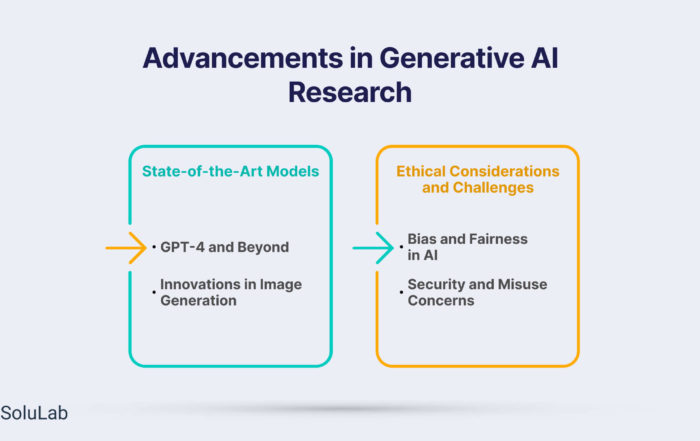 Advancements in Generative AI Research

State-of-the-Art Models

• GPT-4 and Beyond

• Innovations in Image Generation

Ethical Considerations and Challenges

• Bias and Fairness in AI

• Security and Misuse Concerns

SoluLab